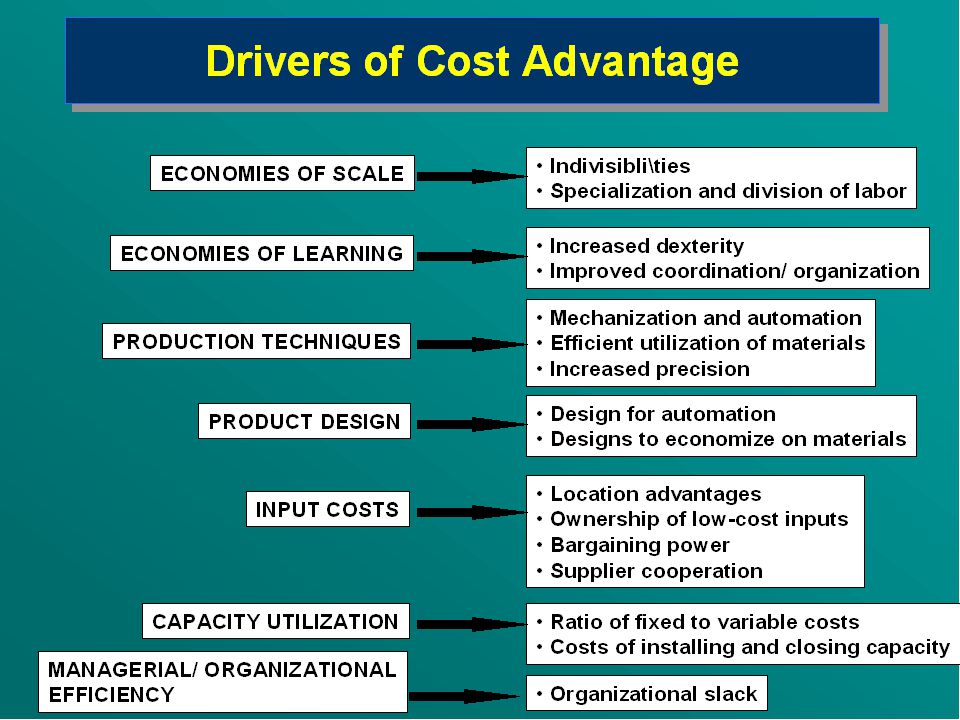 Drivers of Cost Advantage

ECONOMIES OF SCALE

• Indivisibli\ties
• Specialization and division of labor

ECONOMIES OF LEARNING

• Increased dexterity
• Improved coordination/ organization

PRODUCTION TECHNIQUES

• Mechanization and automation
• Efficient utilization of materials
• Increased precision

PRODUCT DESIGN

• Design for automation
• Designs to economize on materials

INPUT COSTS

• Location advantages
• Ownership of low-cost inputs
• Bargaining power
• Supplier cooperation

CAPACITY UTILIZATION

• Ratio of fixed to variable costs
• Costs of installing and closing capacity

MANAGERIAL/ ORGANIZATIONAL EFFICIENCY

• Organizational slack